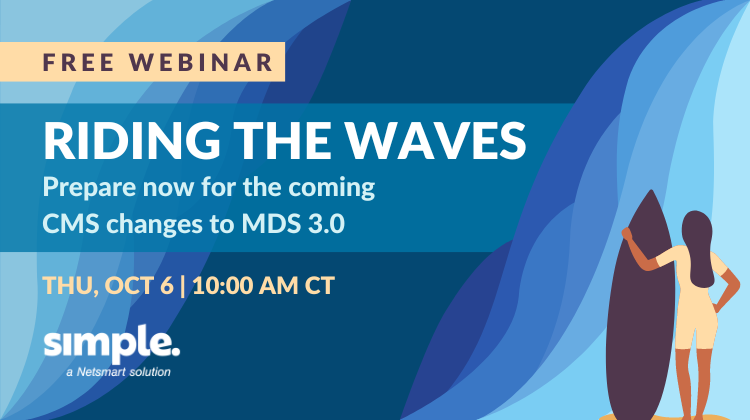 FREE WEBINAR

RIDING THE WAVES

Prepare now for the coming CMS changes to MDS 3.0

THU, OCT 6 | 10:00 AM CT

simple.
a Netsmart solution